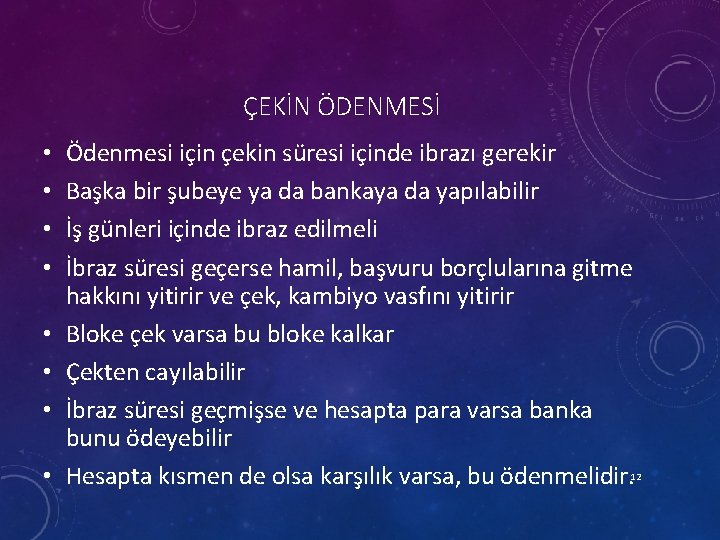 ÇEKİN ÖDENMESİ

• Ödenmesi için çekin süresi içinde ibrazı gerekir
• Başka bir şubeye ya da bankaya da yapılabilir
• İş günleri içinde ibraz edilmeli
• İbraz süresi geçerse hamil, başvuru borçlularına gitme hakkını yitirir ve çek, kambiyo vasfını yitirir
• Bloke çek varsa bu bloke kalkar
• Çekten cayılabilir
• İbraz süresi geçmişse ve hesapta para varsa banka bunu ödeyebilir
• Hesapta kısmen de olsa karşılık varsa, bu ödenmelidir.

12